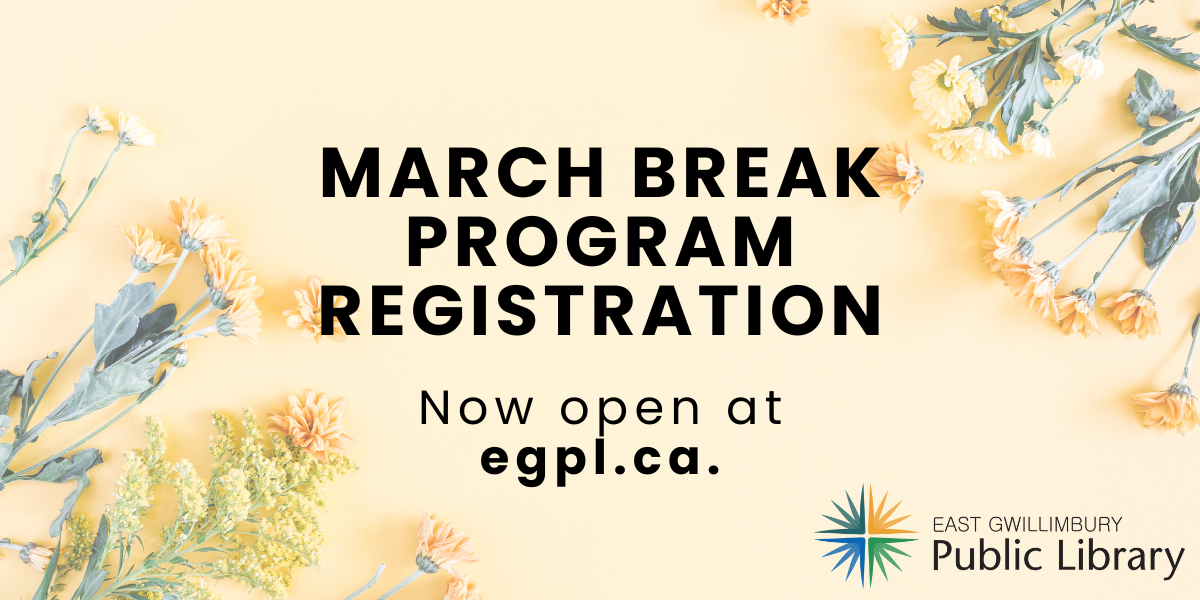 MARCH BREAK PROGRAM REGISTRATION

Now open at egpl.ca.

EAST GWILLIMBURY
Public Library